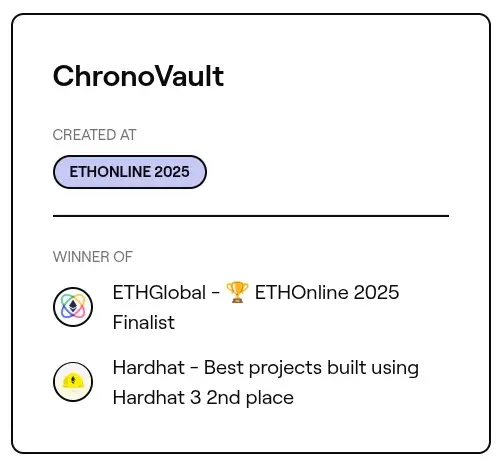 ChronoVault

CREATED AT

ETHONLINE 2025

WINNER OF

ETHGlobal - 🏆 ETHOnline 2025 Finalist

Hardhat - Best projects built using Hardhat 3 2nd place